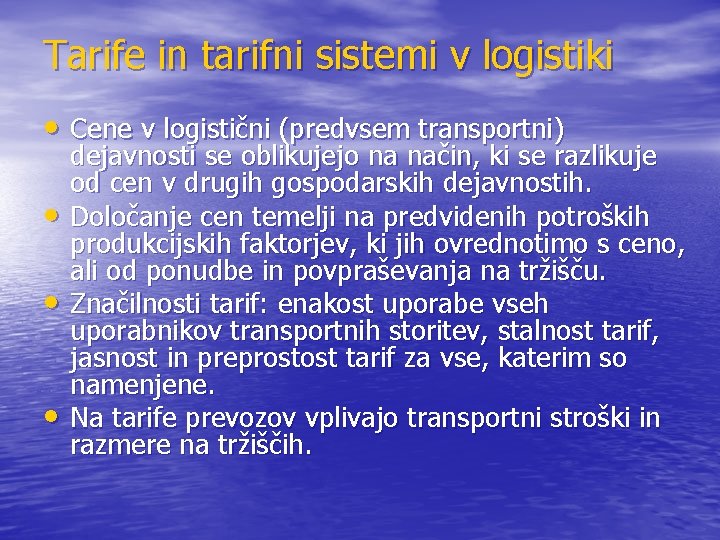 Tarife in tarifni sistemi v logistiki

• Cene v logistični (predvsem transportni) dejavnosti se oblikujejo na način, ki se razlikuje od cen v drugih gospodarskih dejavnostih.
• Določanje cen temelji na predvidenih potroških produkcijskih faktorjev, ki jih ovrednotimo s ceno, ali od ponudbe in povpraševanja na tržišču.
• Značilnosti tarif: enakost uporabe vseh uporabnikov transportnih storitev, stalnost tarif, jasnost in preprostost tarif za vse, katerim so namenjene.
• Na tarife prevozov vplivajo transportni stroški in razmere na tržiščih.